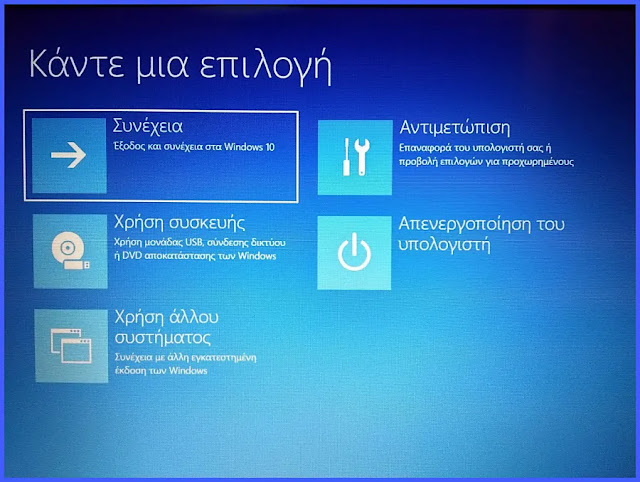 Κάντε μια επιλογή

Συνέχεια
Έξοδος και συνέχεια στα Windows 10

Χρήση συσκευής
Χρήση μονάδας USB, σύνδεσης δικτύου ή DVD αποκατάστασης των Windows

Χρήση άλλου συστήματος
Συνέχεια με άλλη εγκατεστημένη έκδοση των Windows

Αντιμετώπιση
Επαναφορά του υπολογιστή σας ή προβολή επιλογών για προχωρημένους

Απενεργοποίηση του υπολογιστή